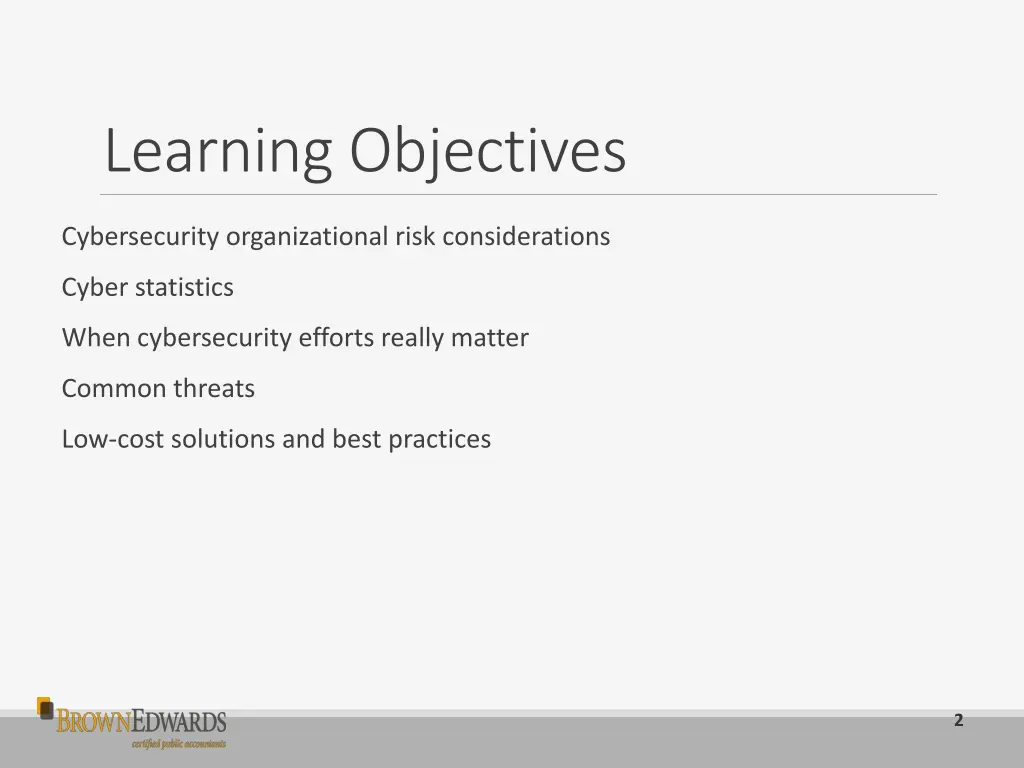 Learning Objectives

Cybersecurity organizational risk considerations

Cyber statistics

When cybersecurity efforts really matter

Common threats

Low-cost solutions and best practices

BROWNEDWARDS
certified public accountants

2